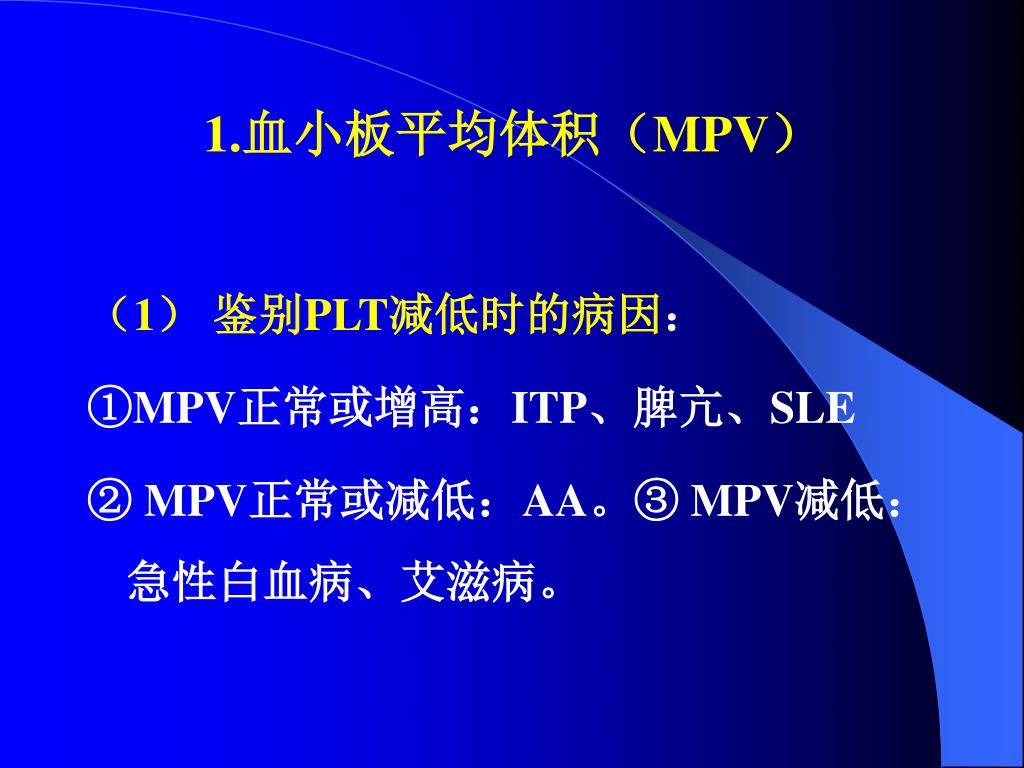 1.血小板平均体积（MPV）

（1） 鉴别PLT减低时的病因：

①MPV正常或增高：ITP、脾亢、SLE

② MPV正常或减低：AA。③ MPV减低：急性白血病、艾滋病。